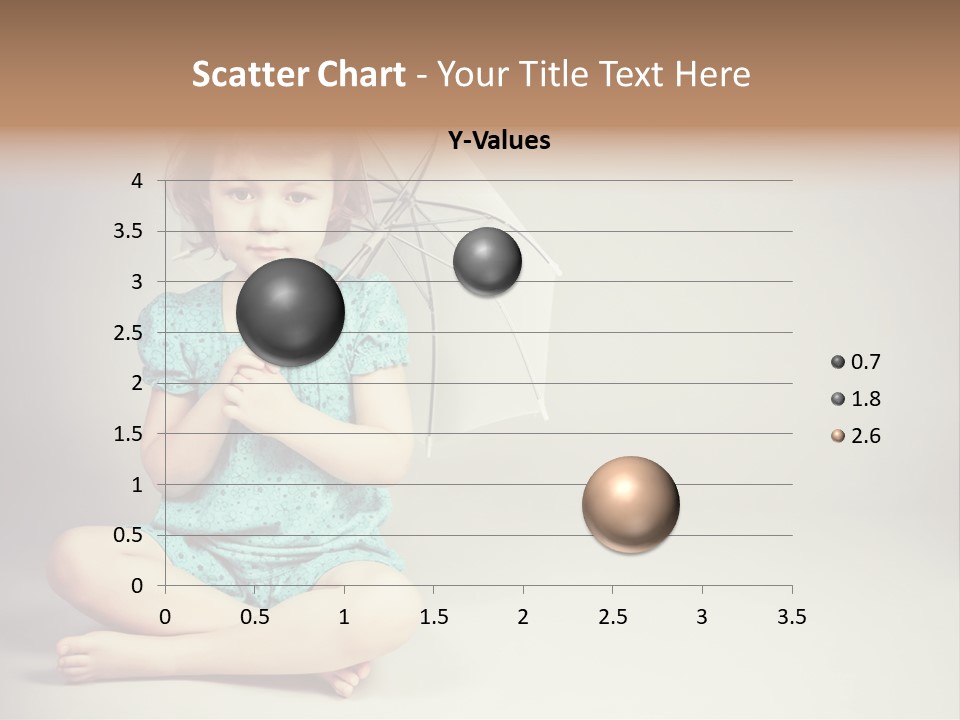 Scatter Chart - Your Title Text Here

Y-Values

4
3.5
3
2.5
2
1.5
1
0.5
0

0 0.5 1 1.5 2 2.5 3 3.5

0.7
1.8
2.6